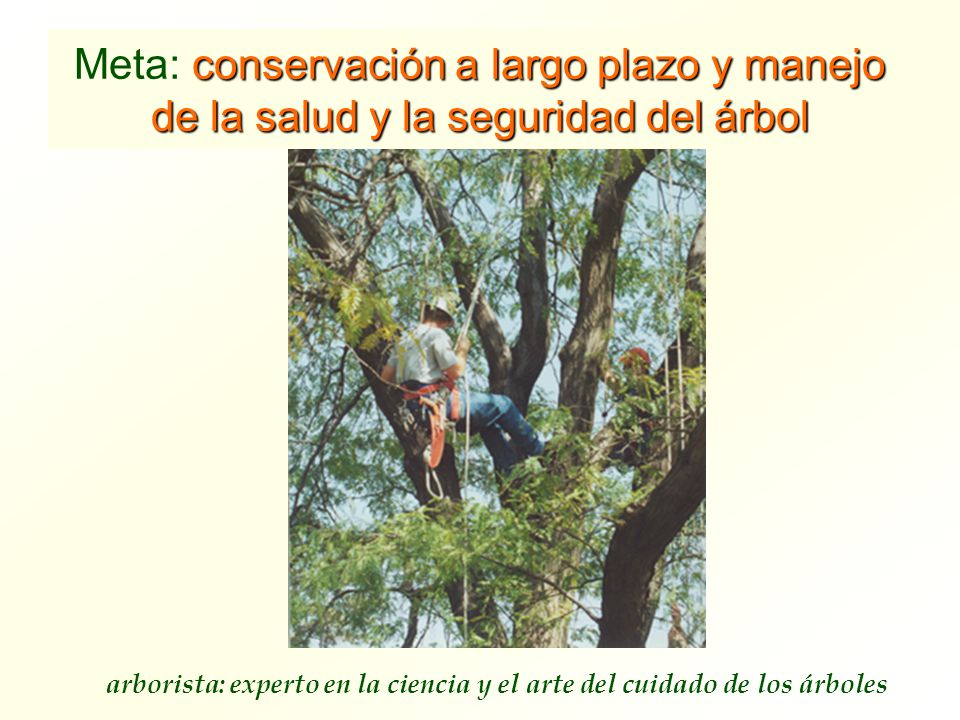 Meta: conservación a largo plazo y manejo de la salud y la seguridad del árbol

arborista: experto en la ciencia y el arte del cuidado de los árboles